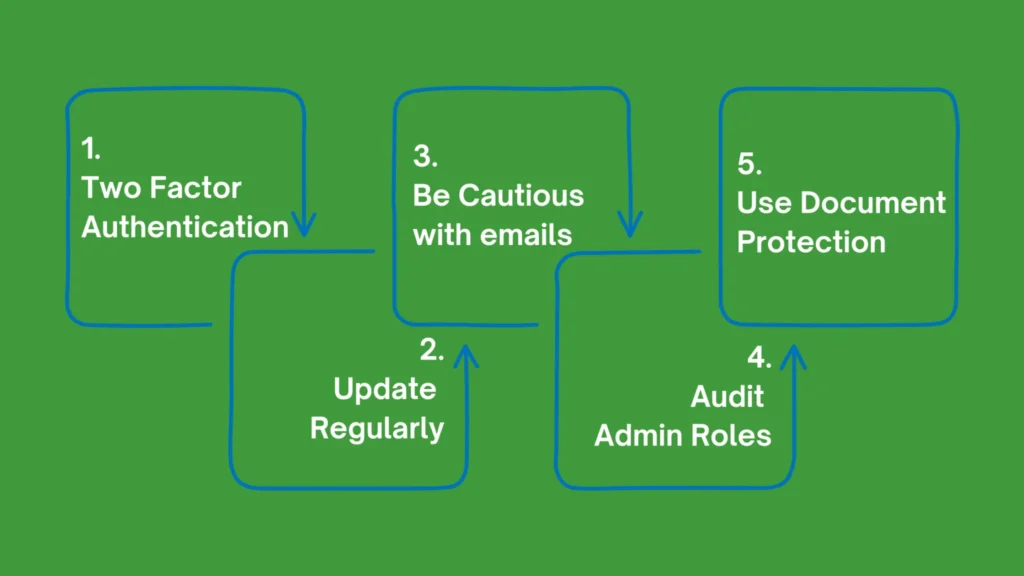 1.
Two Factor
Authentication

2.
Update
Regularly

3.
Be Cautious
with emails

4.
Audit
Admin Roles

5.
Use Document
Protection